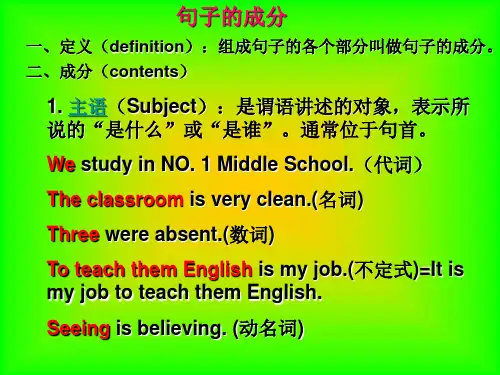 句子的成分

一、定义（definition）：组成句子的各个部分叫做句子的成分。

二、成分（contents）

1. 主语（Subject）：是谓语讲述的对象，表示所说的“是什么”或“是谁”。通常位于句首。

We study in NO. 1 Middle School.（代词）

The classroom is very clean.(名词)

Three were absent.(数词)

To teach them English is my job.(不定式)=It is my job to teach them English.

Seeing is believing. (动名词)